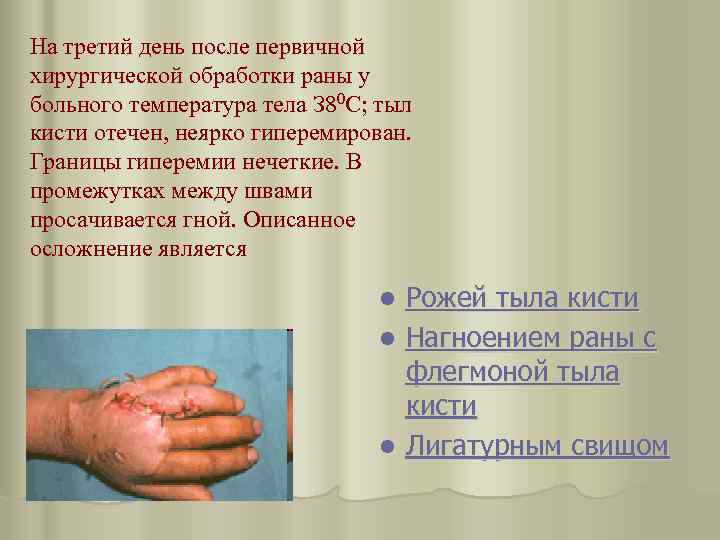 На третий день после первичной хирургической обработки раны у больного температура тела $38^0$С; тыл кисти отечен, неярко гиперемирован. Границы гиперемии нечеткие. В промежутках между швами просачивается гной. Описанное осложнение является

- Рожей тыла кисти
- Нагноением раны с флегмоной тыла кисти
- Лигатурным свищом